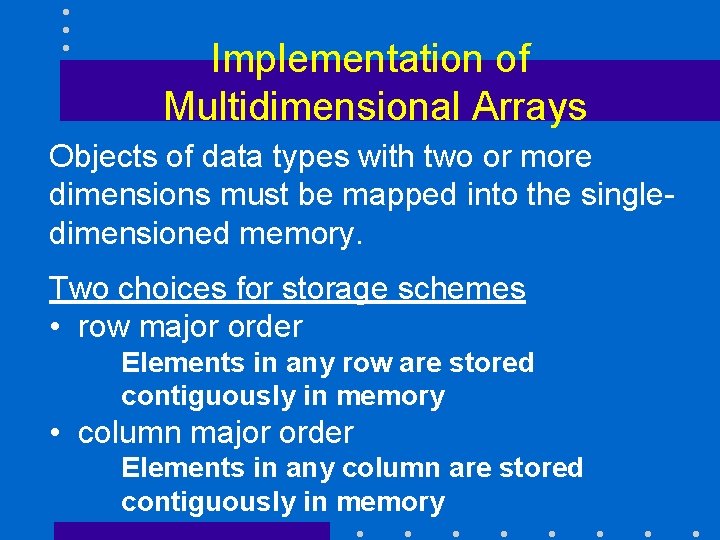 Implementation of Multidimensional Arrays

Objects of data types with two or more dimensions must be mapped into the single-dimensioned memory.

Two choices for storage schemes
• row major order
Elements in any row are stored contiguously in memory
• column major order
Elements in any column are stored contiguously in memory